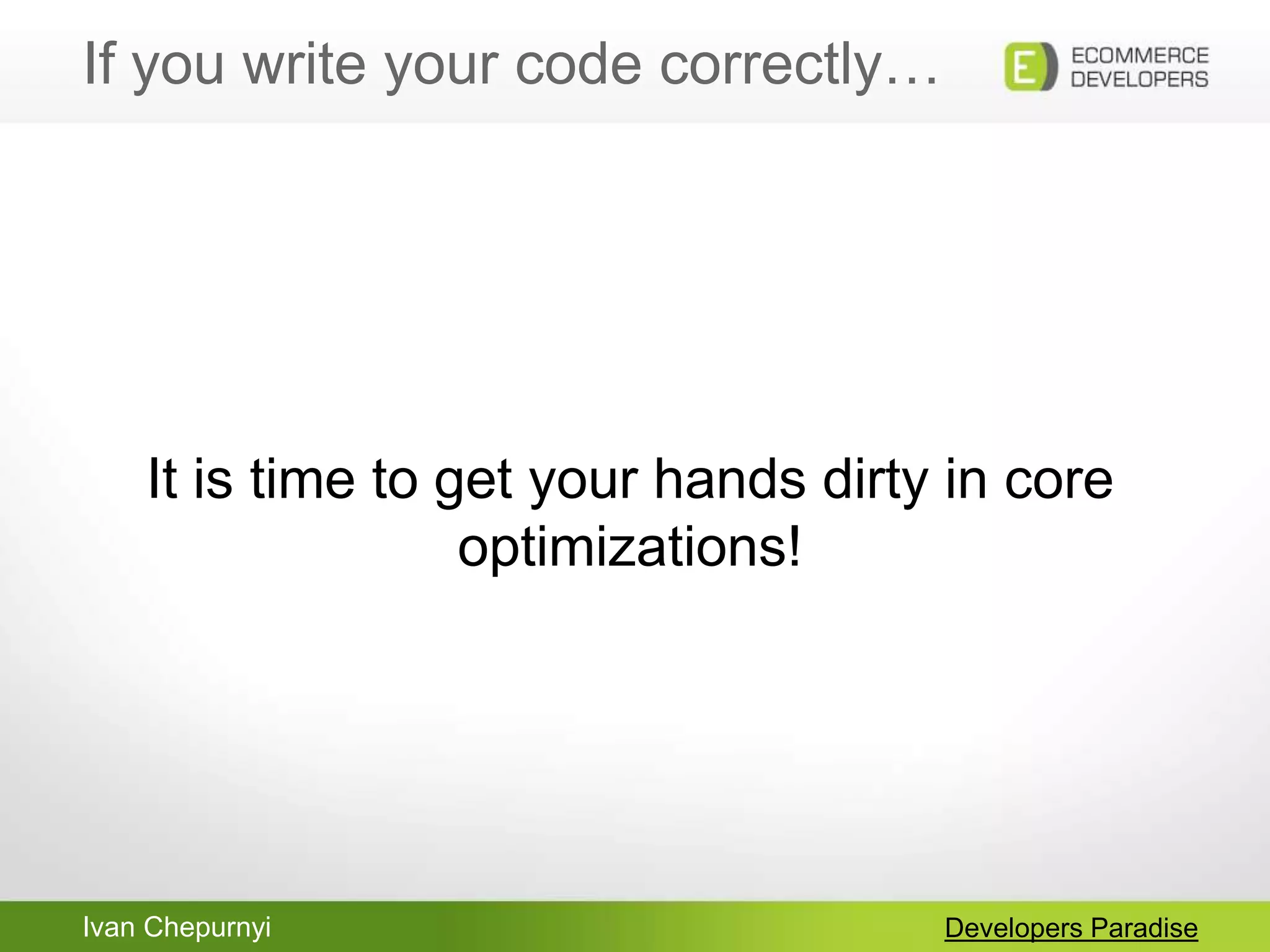 If you write your code correctly…

E ECOMMERCE DEVELOPERS

It is time to get your hands dirty in core optimizations!

Ivan Chepurnyi

Developers Paradise